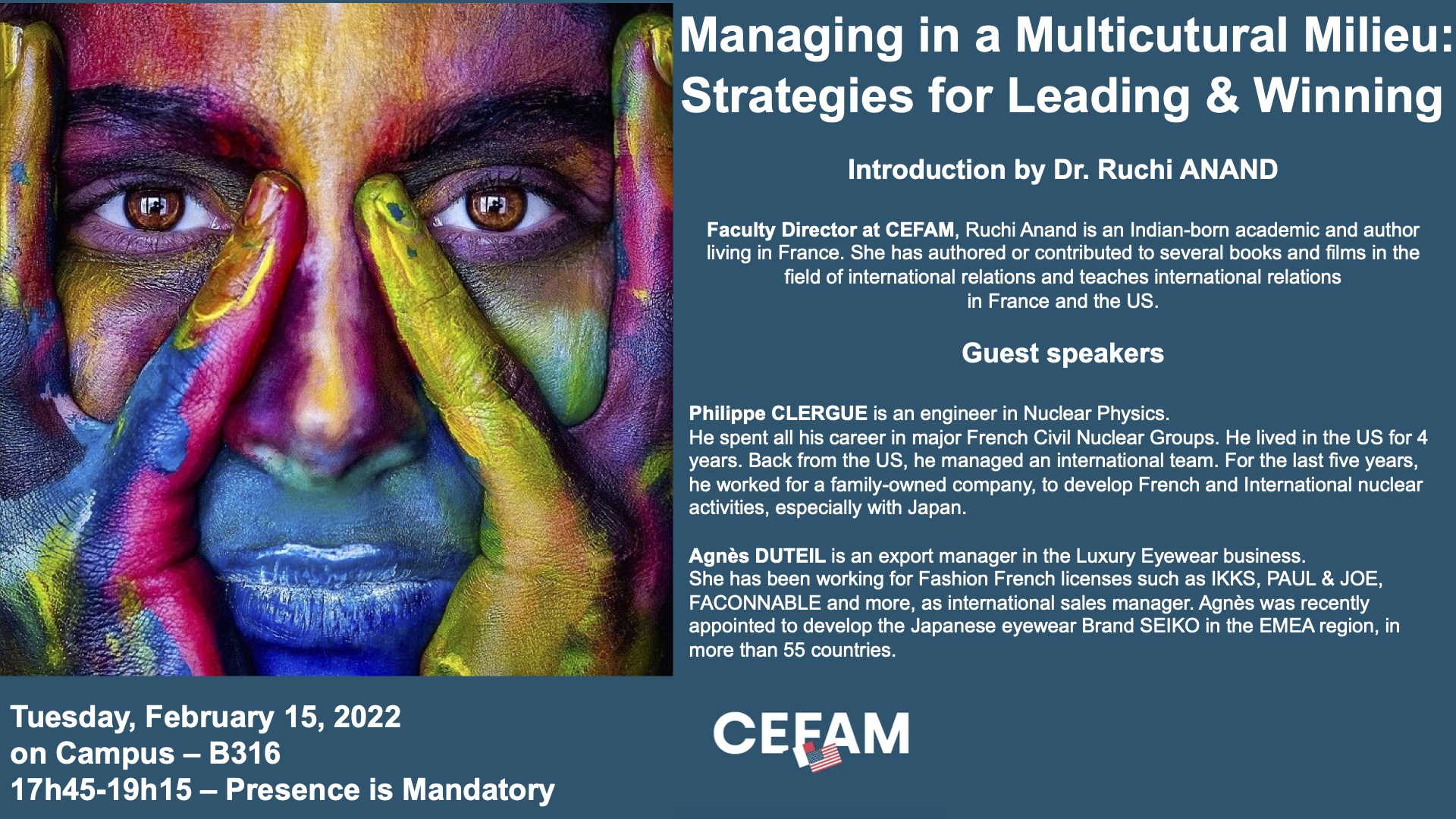 Managing in a Multicutural Milieu: Strategies for Leading & Winning

Introduction by Dr. Ruchi ANAND

Faculty Director at CEFAM, Ruchi Anand is an Indian-born academic and author living in France. She has authored or contributed to several books and films in the field of international relations and teaches international relations in France and the US.

Guest speakers

Philippe CLERGUE is an engineer in Nuclear Physics.
He spent all his career in major French Civil Nuclear Groups. He lived in the US for 4 years. Back from the US, he managed an international team. For the last five years, he worked for a family-owned company, to develop French and International nuclear activities, especially with Japan.

Agnès DUTEIL is an export manager in the Luxury Eyewear business.
She has been working for Fashion French licenses such as IKKS, PAUL & JOE, FACONNABLE and more, as international sales manager. Agnès was recently appointed to develop the Japanese eyewear Brand SEIKO in the EMEA region, in more than 55 countries.

Tuesday, February 15, 2022
on Campus – B316
17h45-19h15 – Presence is Mandatory

CEFAM